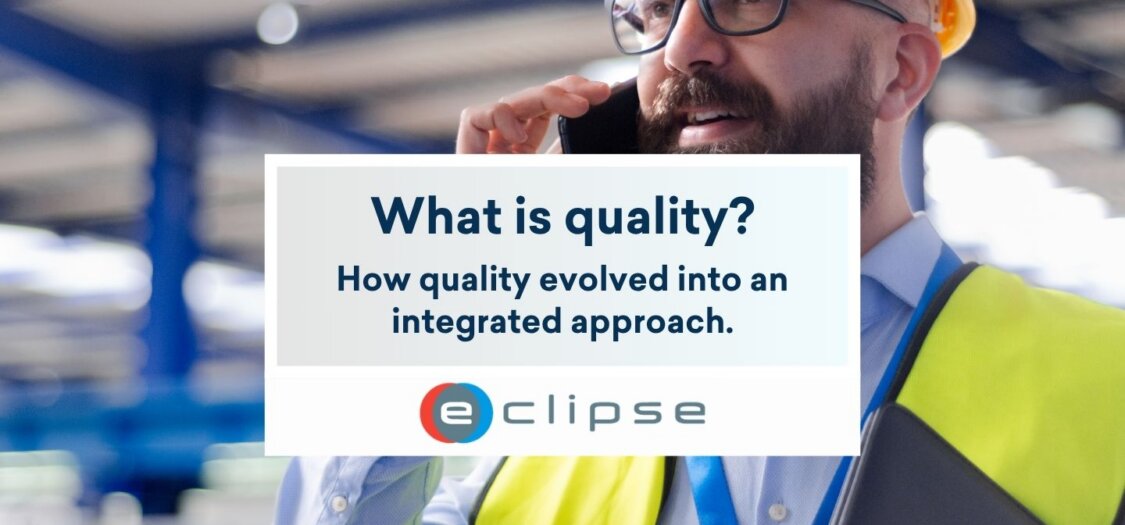 What is quality?

How quality evolved into an integrated approach.

eclipse